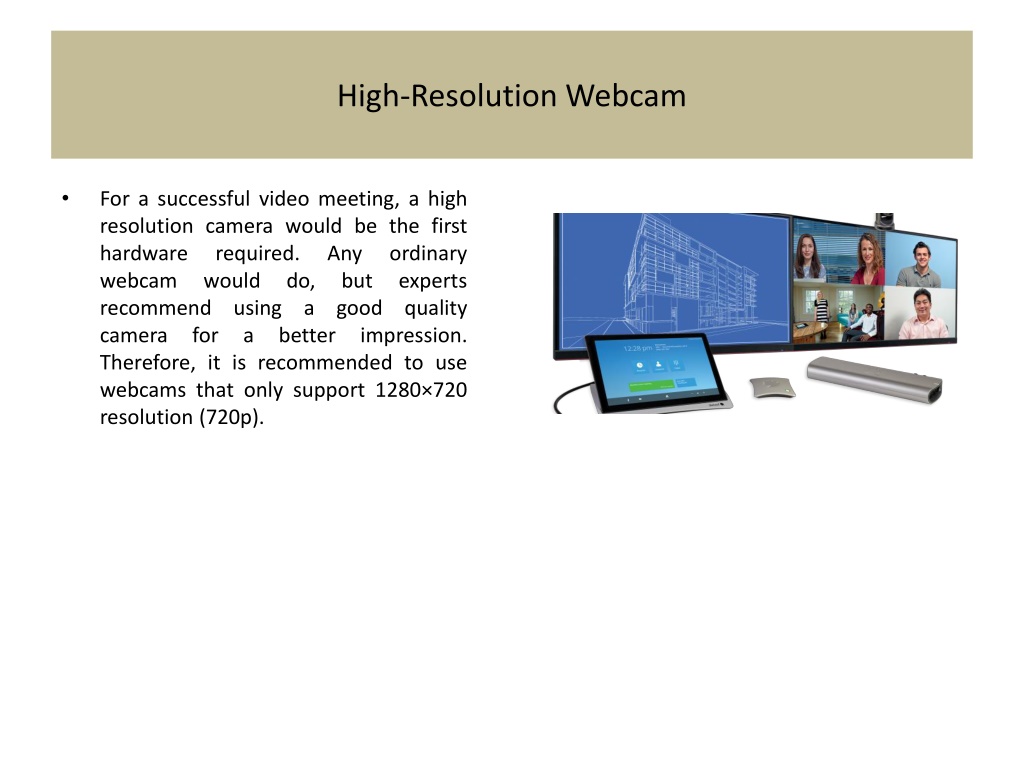 High-Resolution Webcam

• For a successful video meeting, a high resolution camera would be the first hardware required. Any ordinary webcam would do, but experts recommend using a good quality camera for a better impression. Therefore, it is recommended to use webcams that only support 1280×720 resolution (720p).

12:28 pm